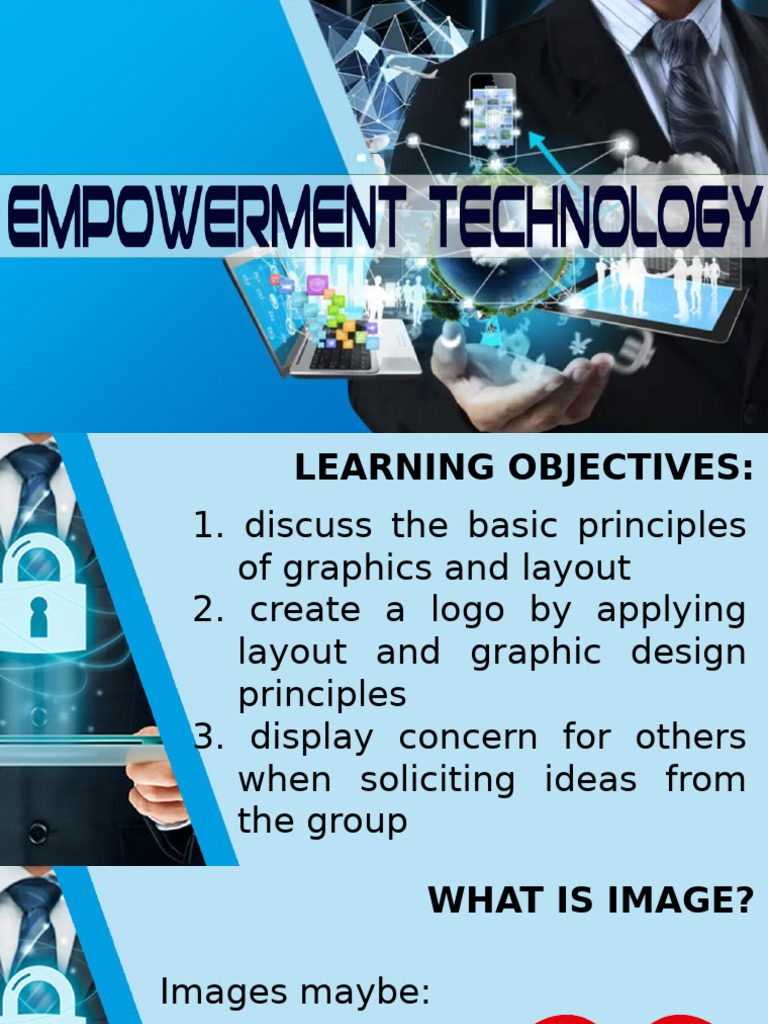 EMPOWERMENT TECHNOLOGY

LEARNING OBJECTIVES:

1. discuss the basic principles of graphics and layout
2. create a logo by applying layout and graphic design principles
3. display concern for others when soliciting ideas from the group

WHAT IS IMAGE?

Images maybe: